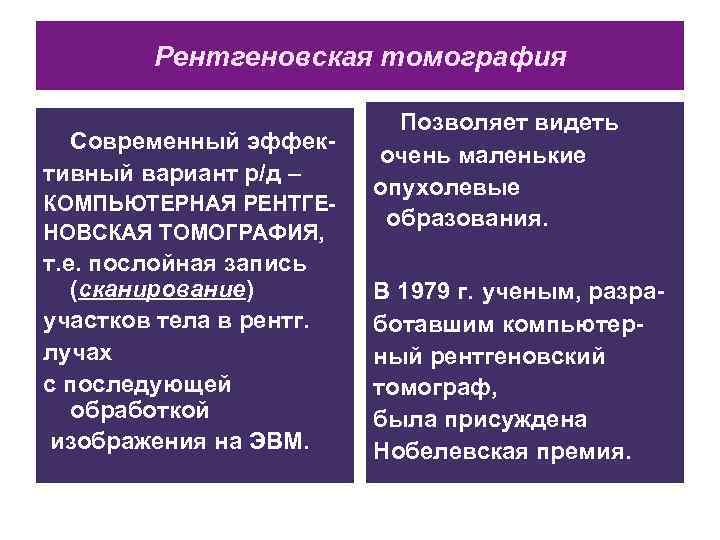 Рентгеновская томография

Современный эффективный вариант р/д – КОМПЬЮТЕРНАЯ РЕНТГЕНОВСКАЯ ТОМОГРАФИЯ, т.е. послойная запись (сканирование) участков тела в рентг. лучах с последующей обработкой изображения на ЭВМ.

Позволяет видеть очень маленькие опухолевые образования.

В 1979 г. ученым, разработавшим компьютерный рентгеновский томограф, была присуждена Нобелевская премия.